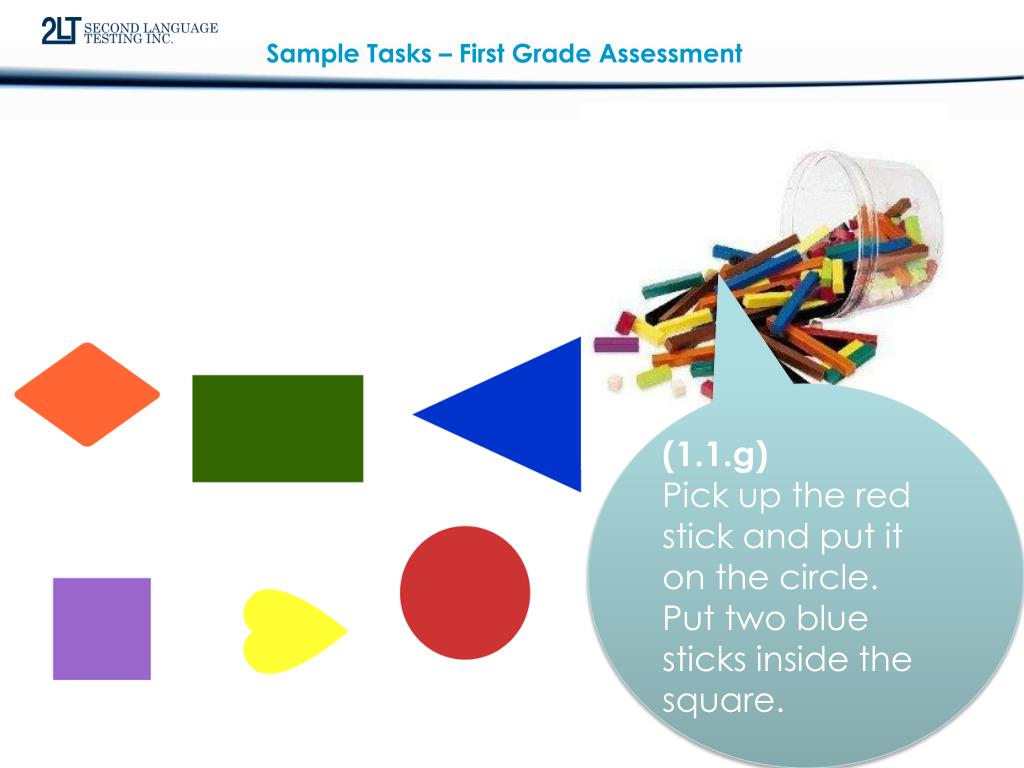 2LT SECOND LANGUAGE TESTING INC.

Sample Tasks – First Grade Assessment

(1.1.g)
Pick up the red stick and put it on the circle. Put two blue sticks inside the square.